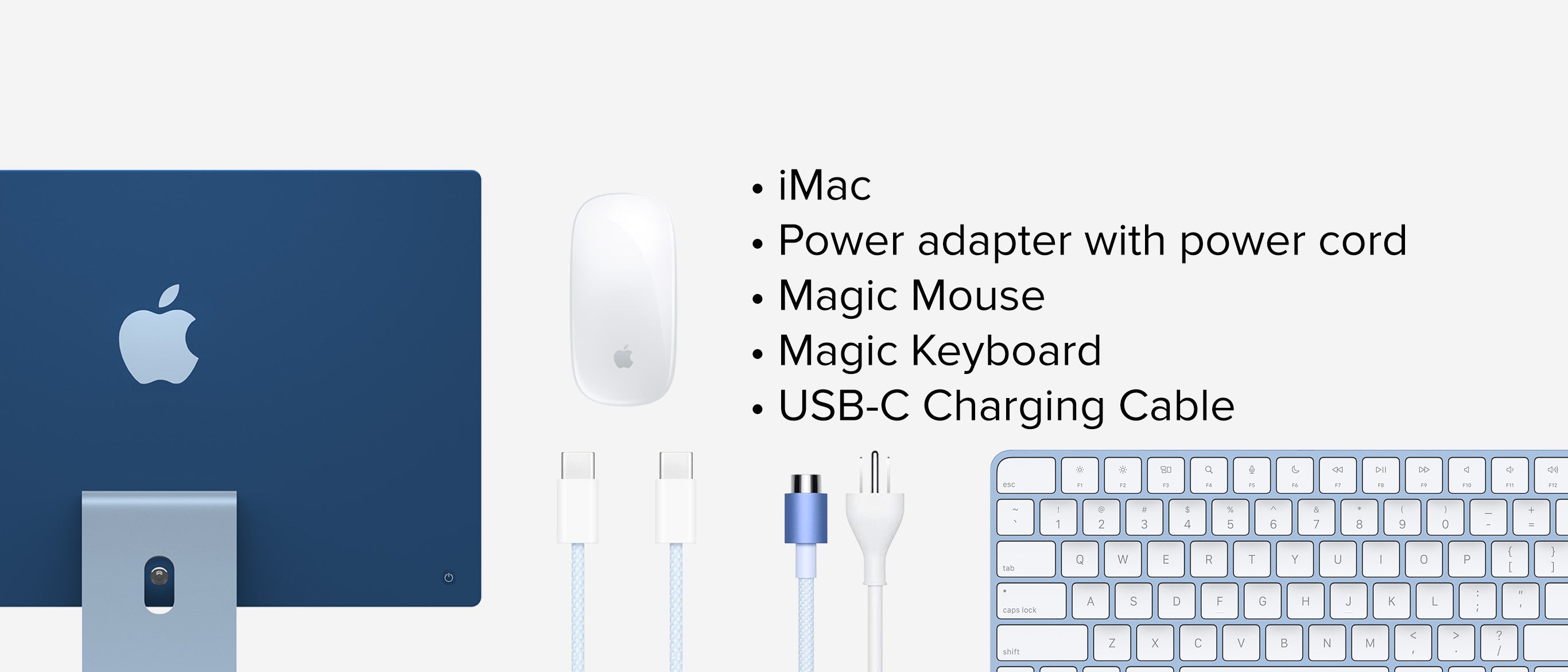 • iMac
• Power adapter with power cord
• Magic Mouse
• Magic Keyboard
• USB-C Charging Cable

esc F1 F2 F3 F4 F5 F6 F7 F8 F9 F10 F11 F12
~ ` ! 1 @ 2 # 3 $ 4 % 5 ^ 6 & 7 * 8 ( 9 ) 0 _ - + =
tab Q W E R T Y U I O P { [ } ]
caps lock A S D F G H J K L : ; " '
shift Z X C V B N M < , > . ? /